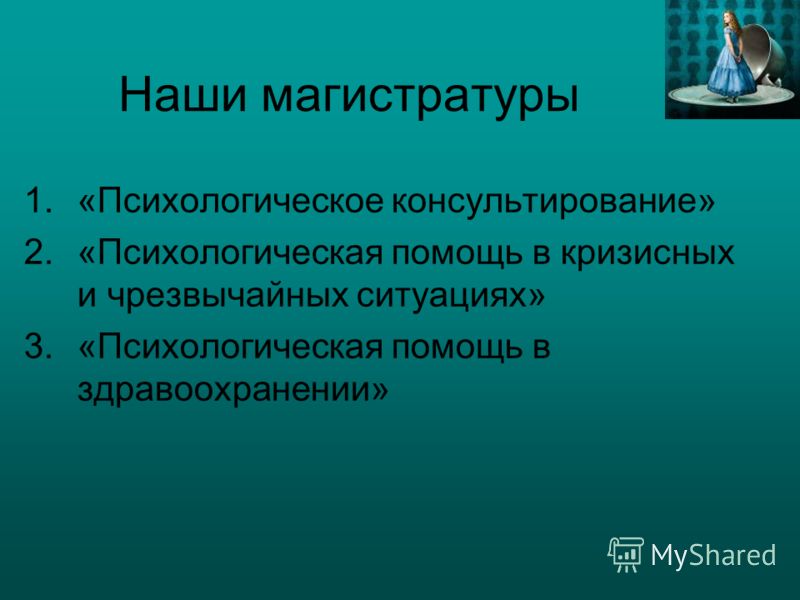 Наши магистратуры

1. «Психологическое консультирование»
2. «Психологическая помощь в кризисных и чрезвычайных ситуациях»
3. «Психологическая помощь в здравоохранении»

MyShared